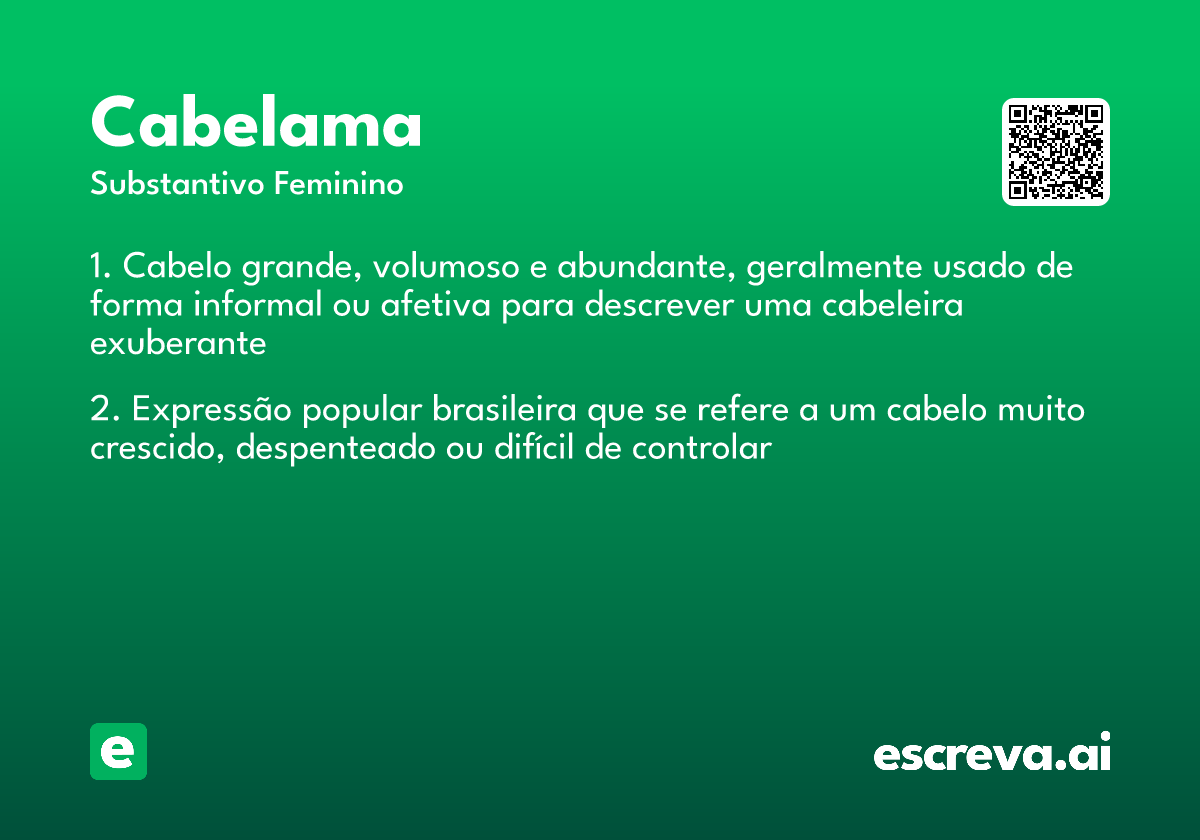 Cabelama
Substantivo Feminino

1. Cabelo grande, volumoso e abundante, geralmente usado de forma informal ou afetiva para descrever uma cabeleira exuberante

2. Expressão popular brasileira que se refere a um cabelo muito crescido, despenteado ou difícil de controlar

e

escreva.ai